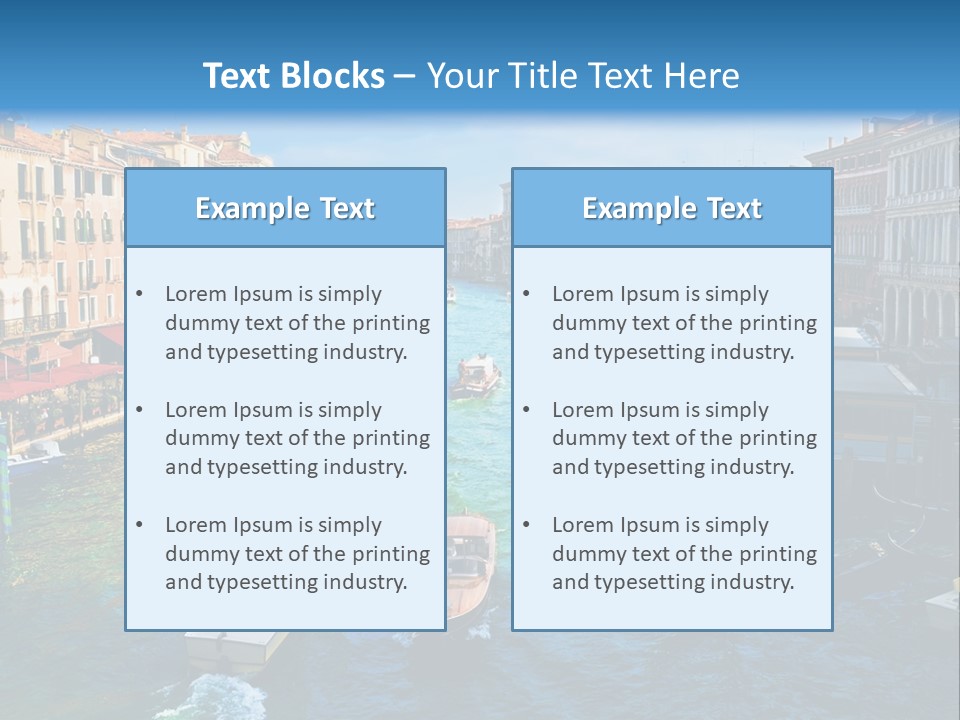 Text Blocks – Your Title Text Here

Example Text

• Lorem Ipsum is simply dummy text of the printing and typesetting industry.

• Lorem Ipsum is simply dummy text of the printing and typesetting industry.

• Lorem Ipsum is simply dummy text of the printing and typesetting industry.

Example Text

• Lorem Ipsum is simply dummy text of the printing and typesetting industry.

• Lorem Ipsum is simply dummy text of the printing and typesetting industry.

• Lorem Ipsum is simply dummy text of the printing and typesetting industry.